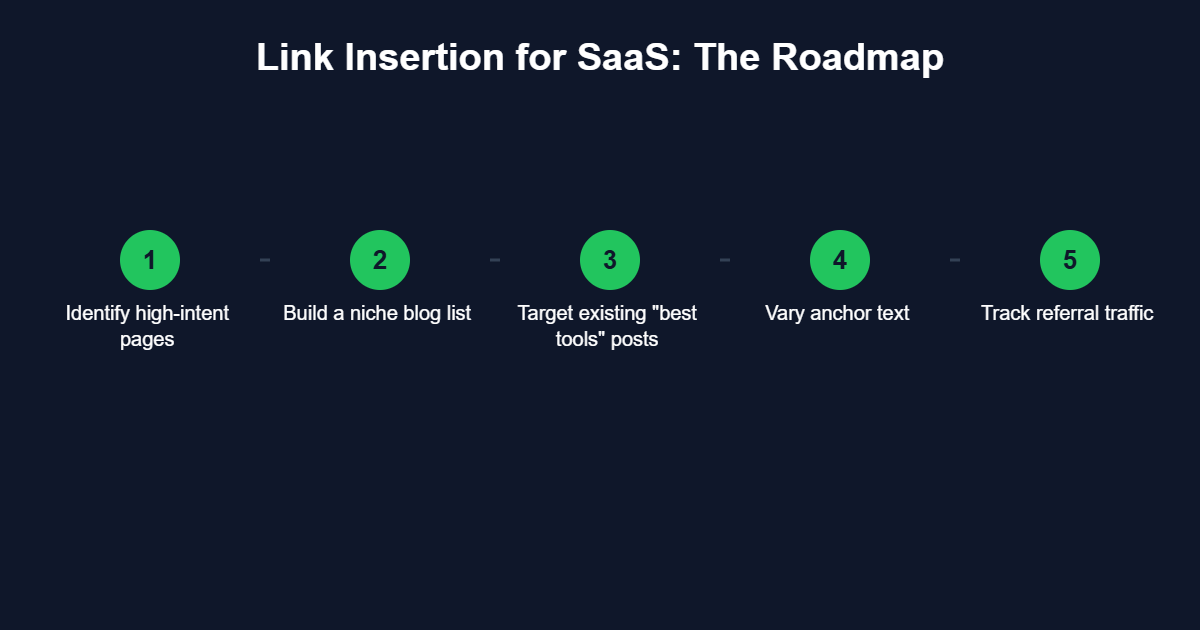 Link Insertion for SaaS: The Roadmap

1
Identify high-intent pages

2
Build a niche blog list

3
Target existing "best tools" posts

4
Vary anchor text

5
Track referral traffic